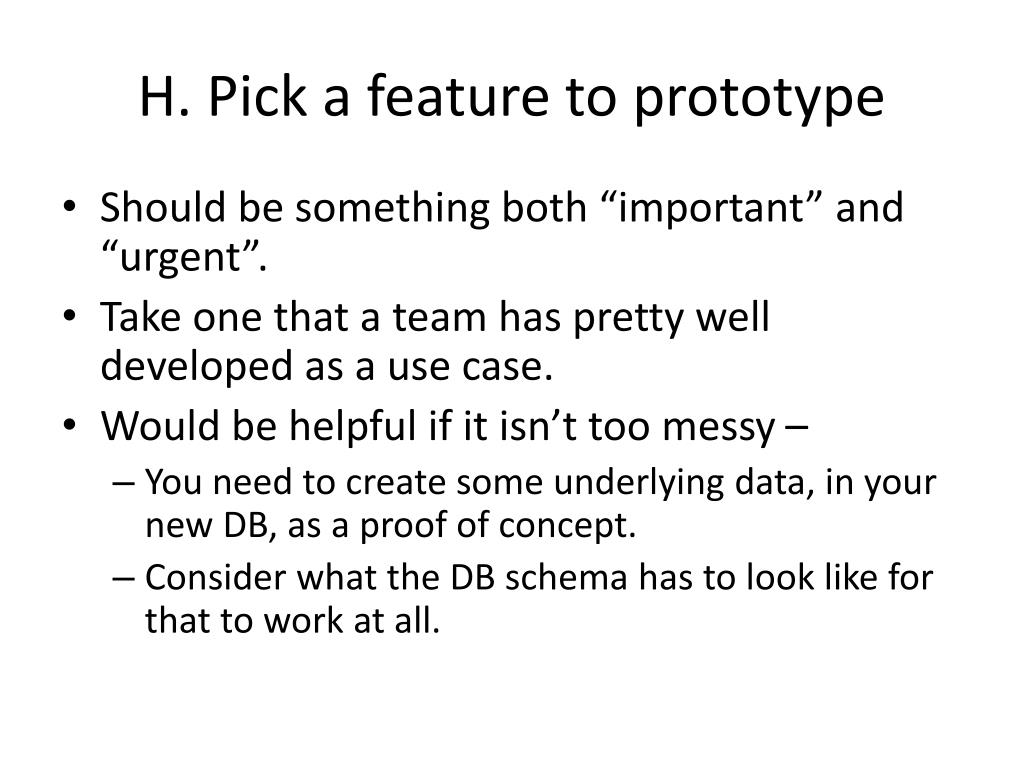 H. Pick a feature to prototype

• Should be something both “important” and “urgent”.
• Take one that a team has pretty well developed as a use case.
• Would be helpful if it isn’t too messy –
  – You need to create some underlying data, in your new DB, as a proof of concept.
  – Consider what the DB schema has to look like for that to work at all.